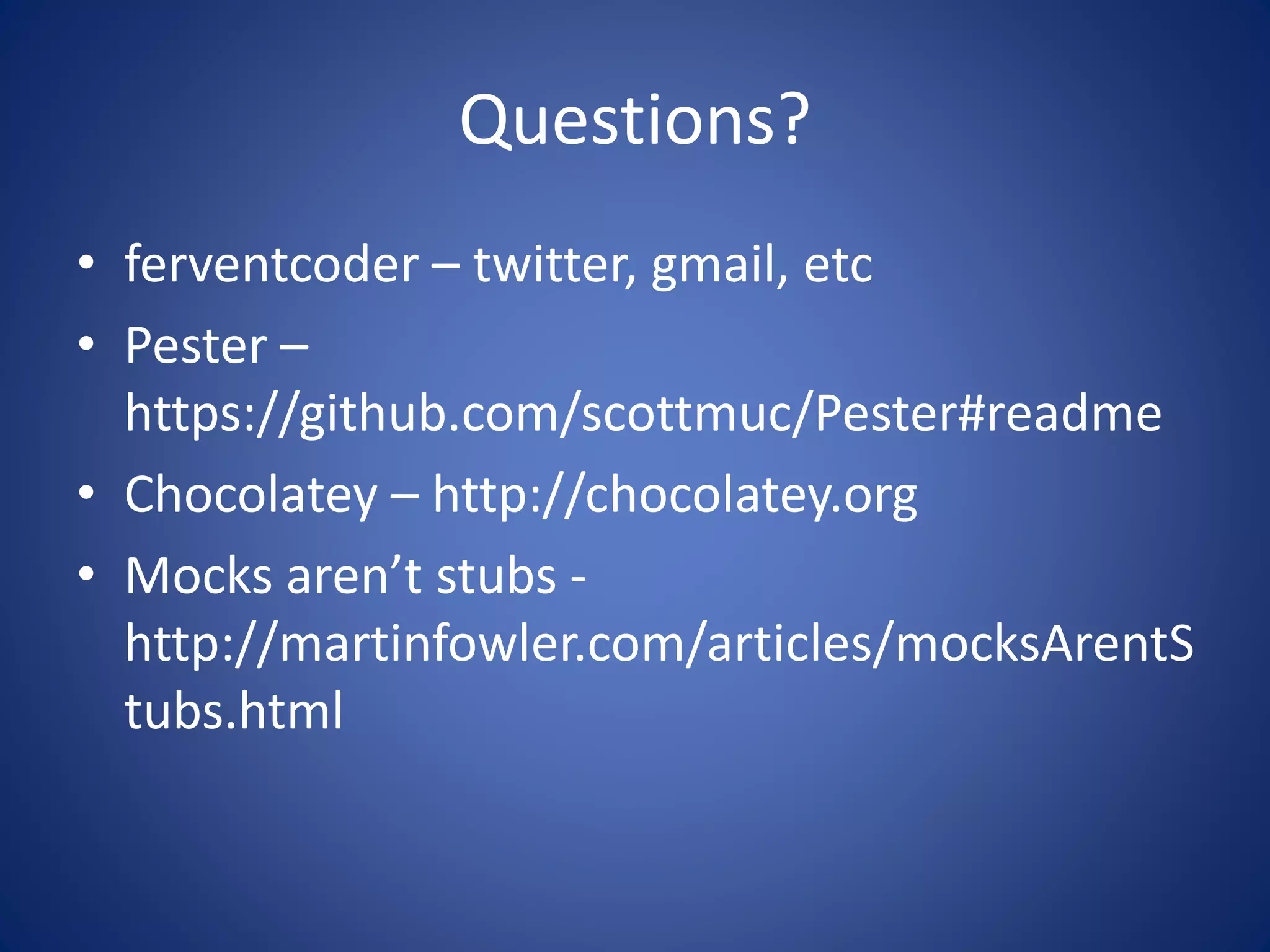 Questions?

• ferventcoder – twitter, gmail, etc
• Pester – https://github.com/scottmuc/Pester#readme
• Chocolatey – http://chocolatey.org
• Mocks aren’t stubs - http://martinfowler.com/articles/mocksArentStubs.html